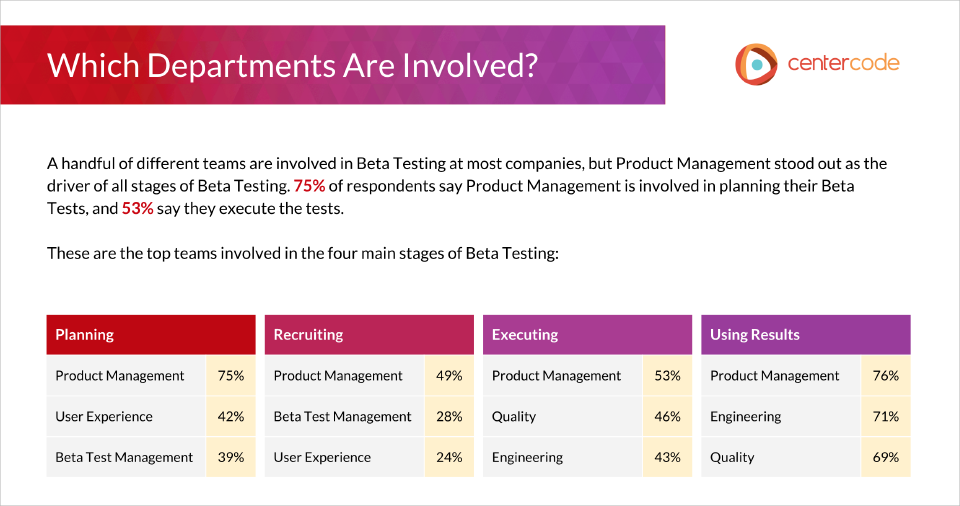 Which Departments Are Involved?

centercode

A handful of different teams are involved in Beta Testing at most companies, but Product Management stood out as the driver of all stages of Beta Testing. 75% of respondents say Product Management is involved in planning their Beta Tests, and 53% say they execute the tests.

These are the top teams involved in the four main stages of Beta Testing:

| Planning | |
|---|---|
| Product Management | 75% |
| User Experience | 42% |
| Beta Test Management | 39% |

| Recruiting | |
|---|---|
| Product Management | 49% |
| Beta Test Management | 28% |
| User Experience | 24% |

| Executing | |
|---|---|
| Product Management | 53% |
| Quality | 46% |
| Engineering | 43% |

| Using Results | |
|---|---|
| Product Management | 76% |
| Engineering | 71% |
| Quality | 69% |